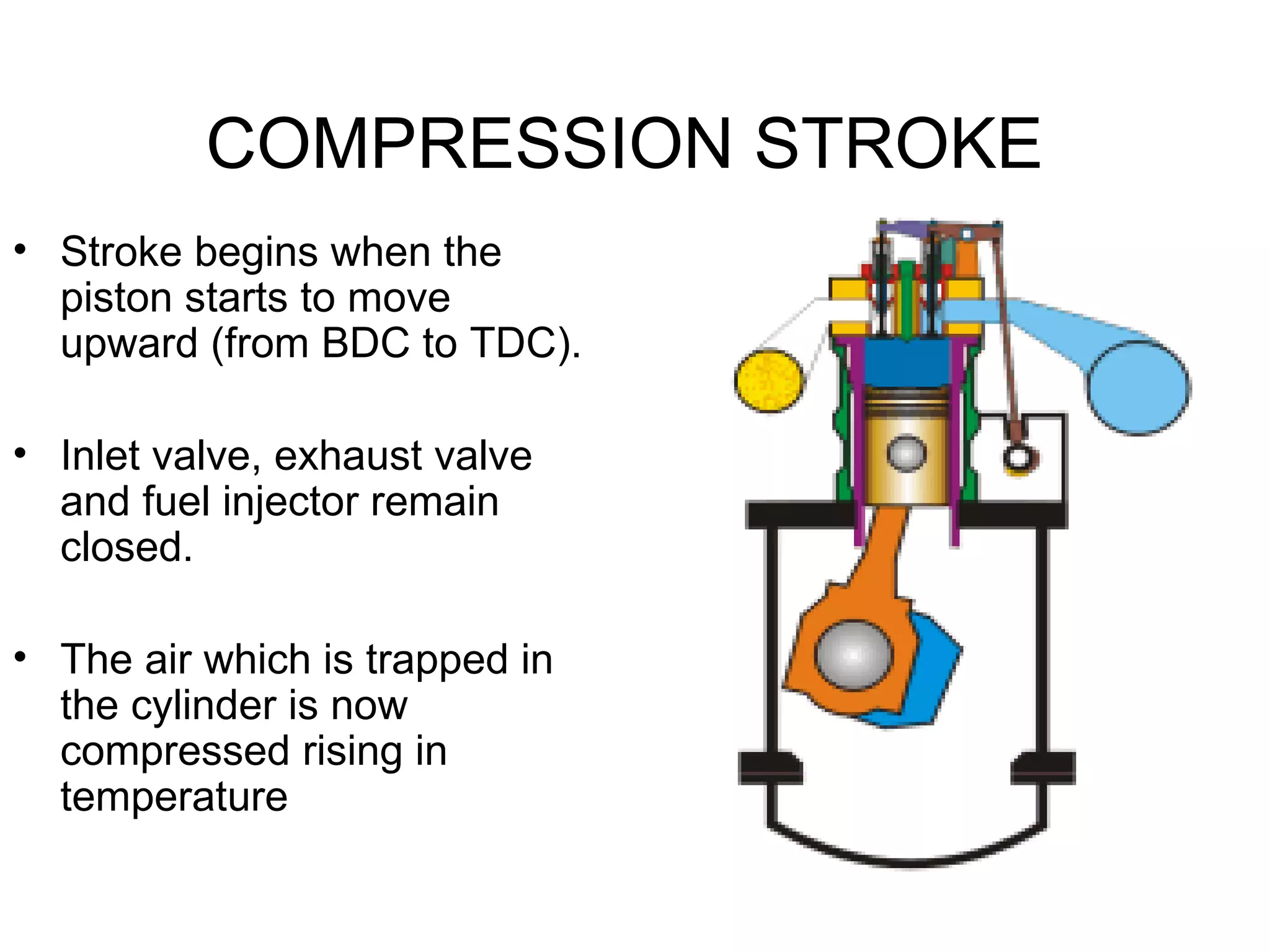 COMPRESSION STROKE

• Stroke begins when the piston starts to move upward (from BDC to TDC).

• Inlet valve, exhaust valve and fuel injector remain closed.

• The air which is trapped in the cylinder is now compressed rising in temperature